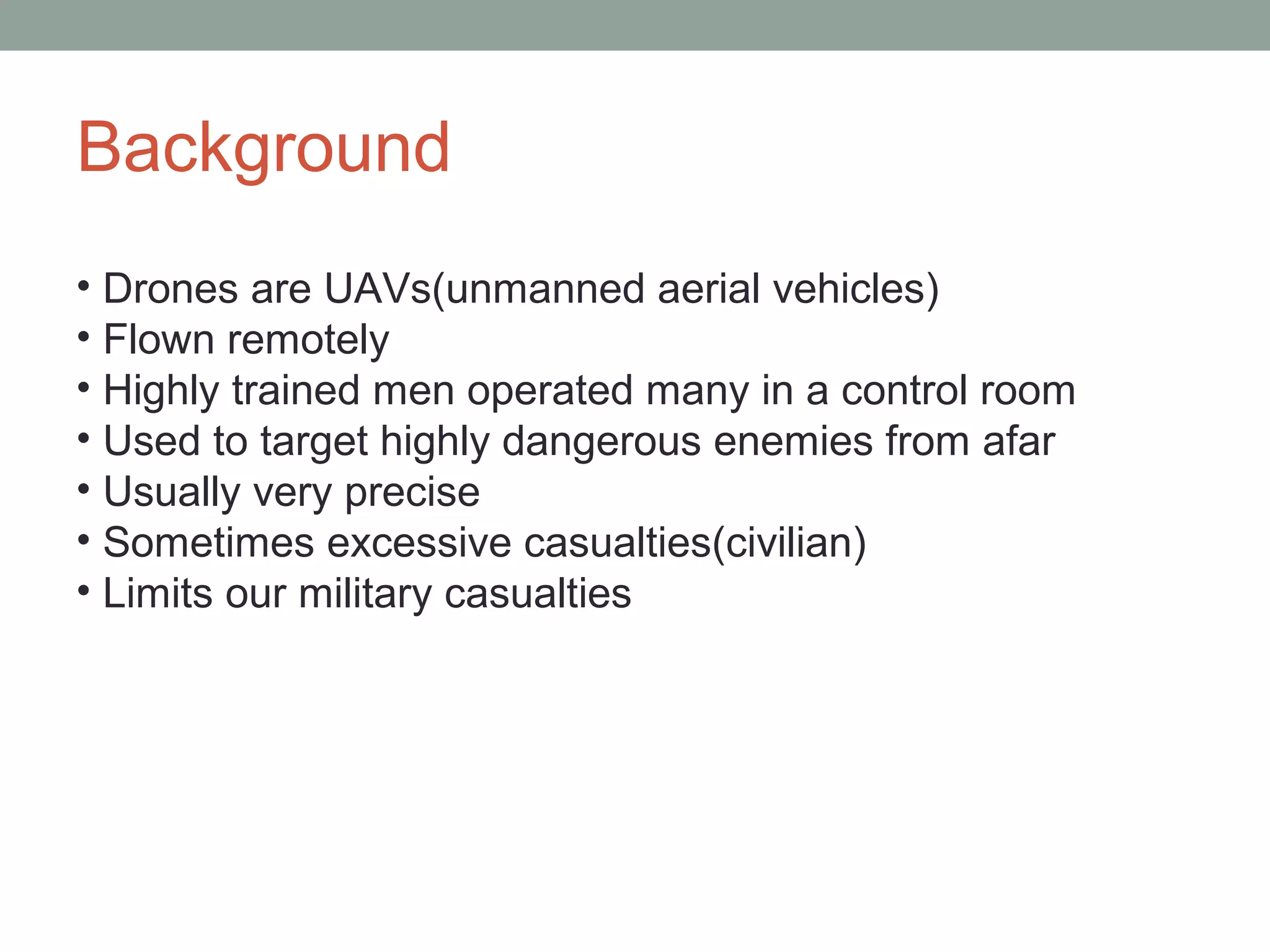 Background

• Drones are UAVs(unmanned aerial vehicles)
• Flown remotely
• Highly trained men operated many in a control room
• Used to target highly dangerous enemies from afar
• Usually very precise
• Sometimes excessive casualties(civilian)
• Limits our military casualties